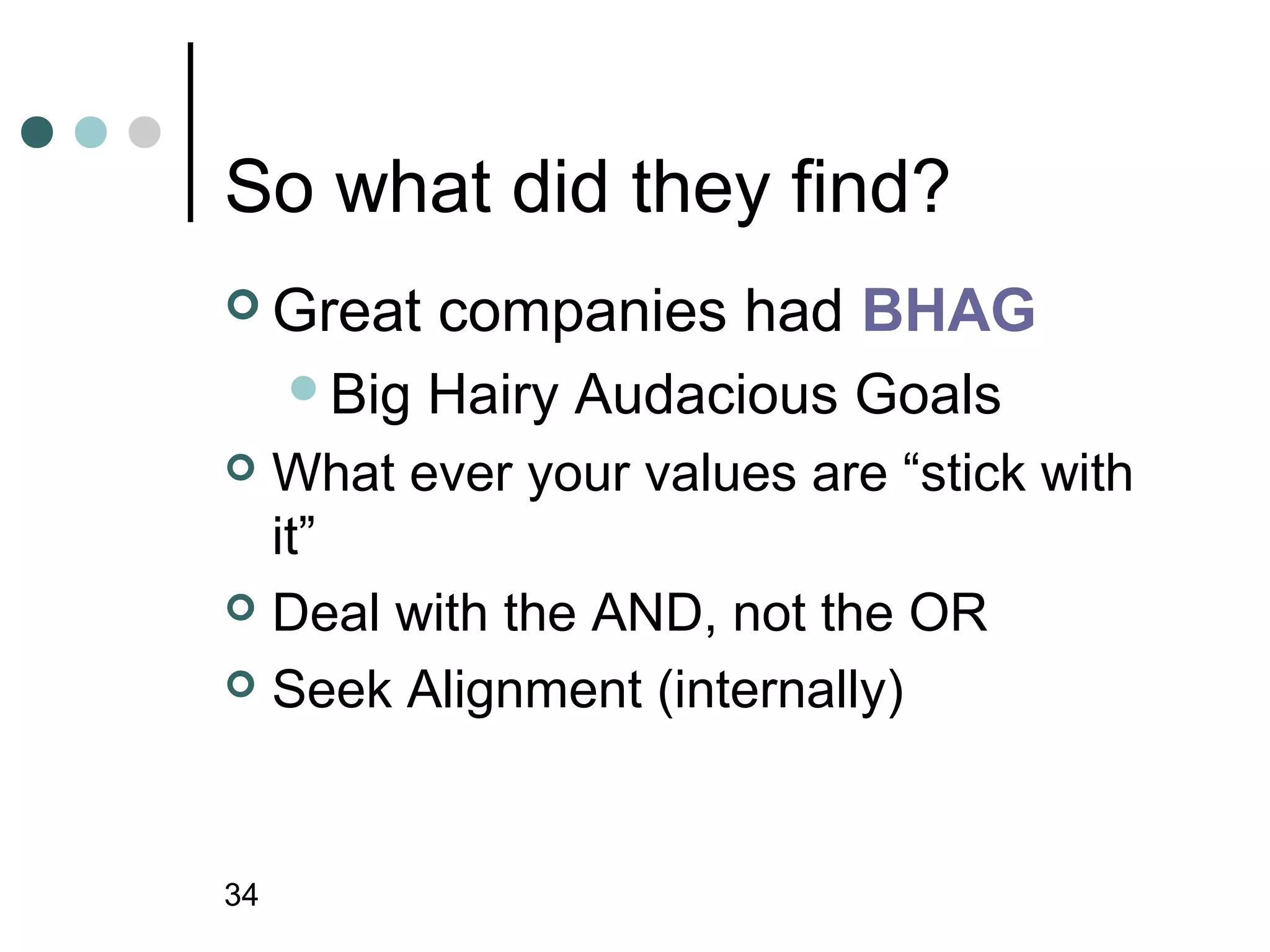 So what did they find?

Great companies had BHAG

Big Hairy Audacious Goals

What ever your values are “stick with it”

Deal with the AND, not the OR

Seek Alignment (internally)

34